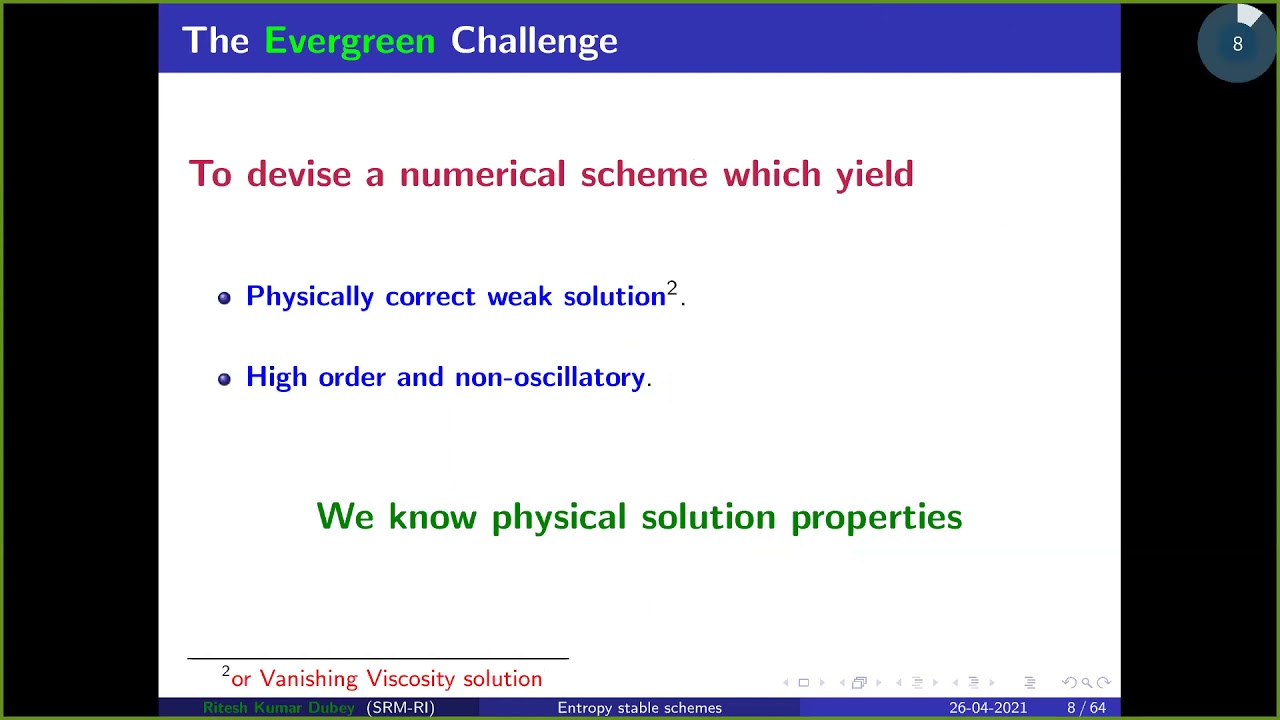 The Evergreen Challenge

8

To devise a numerical scheme which yield

- Physically correct weak solution$^2$.

- High order and non-oscillatory.

We know physical solution properties

$^2$or Vanishing Viscosity solution

Ritesh Kumar Dubey (SRM-RI) Entropy stable schemes 26-04-2021 8 / 64